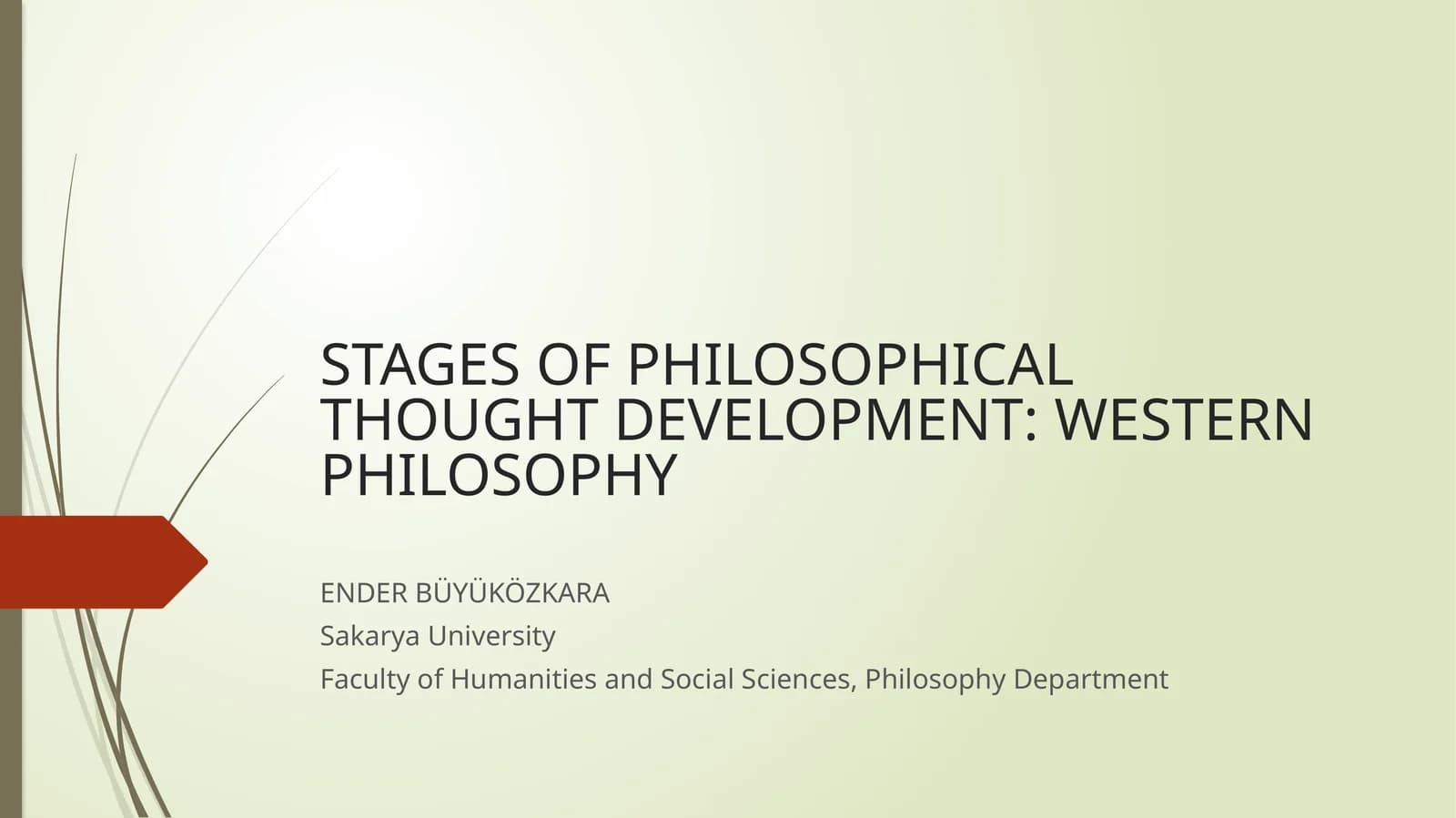 STAGES OF PHILOSOPHICAL THOUGHT DEVELOPMENT: WESTERN PHILOSOPHY

ENDER BÜYÜKÖZKARA
Sakarya University
Faculty of Humanities and Social Sciences, Philosophy Department